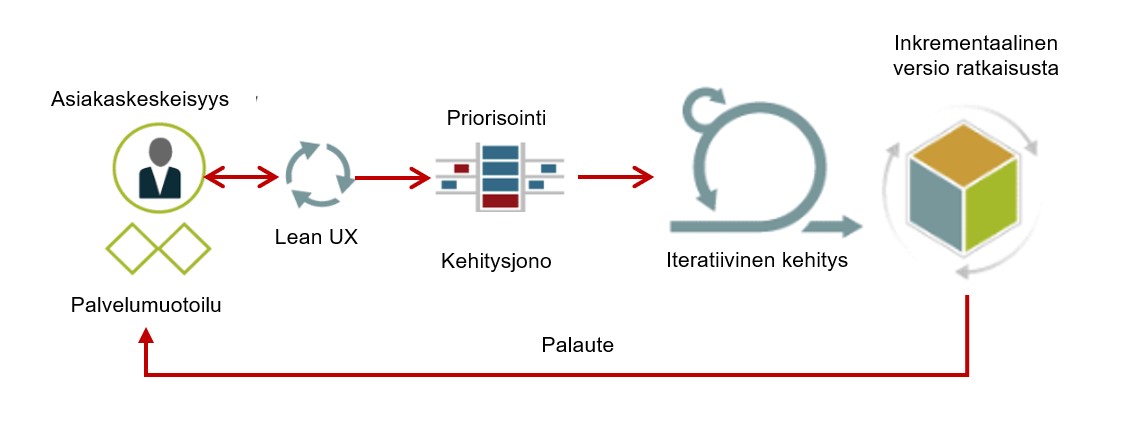 Asiakaskeskeisyys

Palvelumuotoilu

Lean UX

Priorisointi

Kehitysjono

Iteratiivinen kehitys

Inkrementaalinen versio ratkaisusta

Palaute